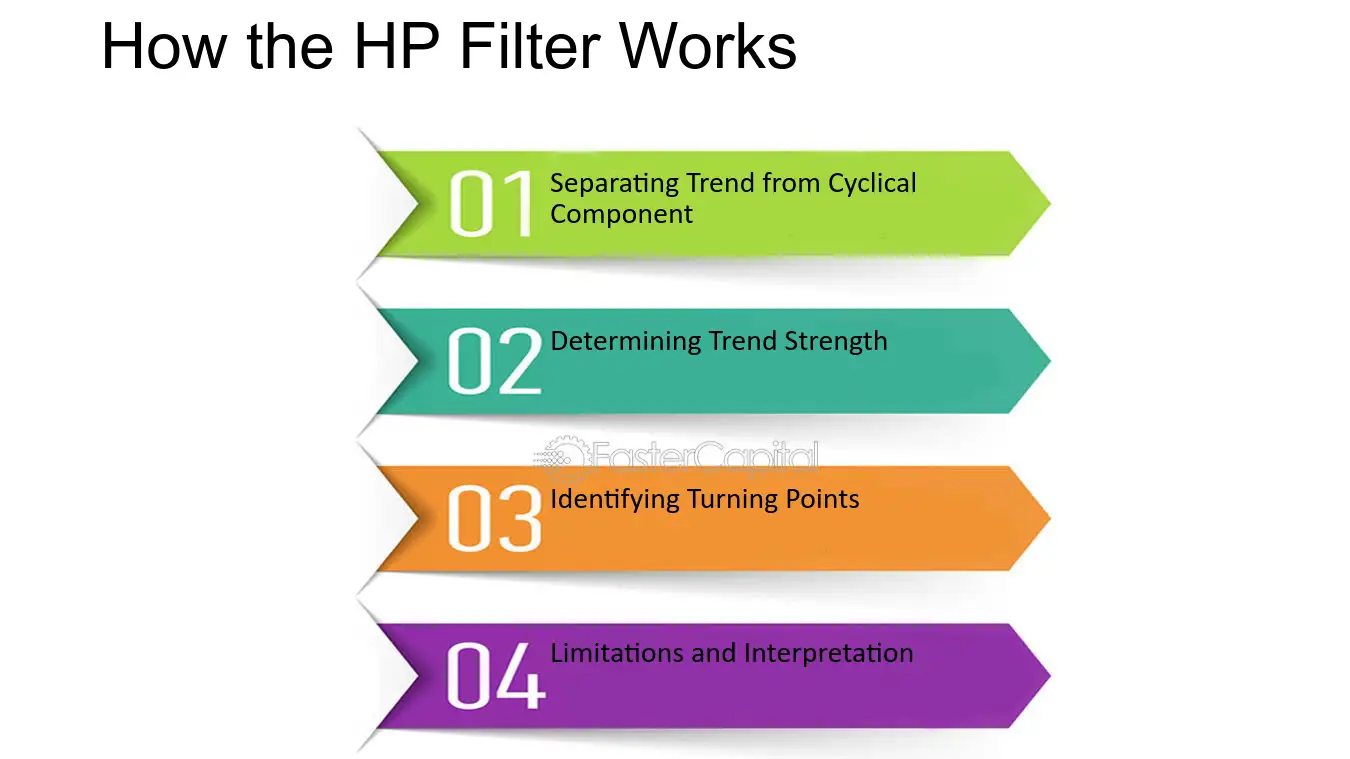 How the HP Filter Works

01 Separating Trend from Cyclical Component

02 Determining Trend Strength

03 Identifying Turning Points

04 Limitations and Interpretation

FasterCapital